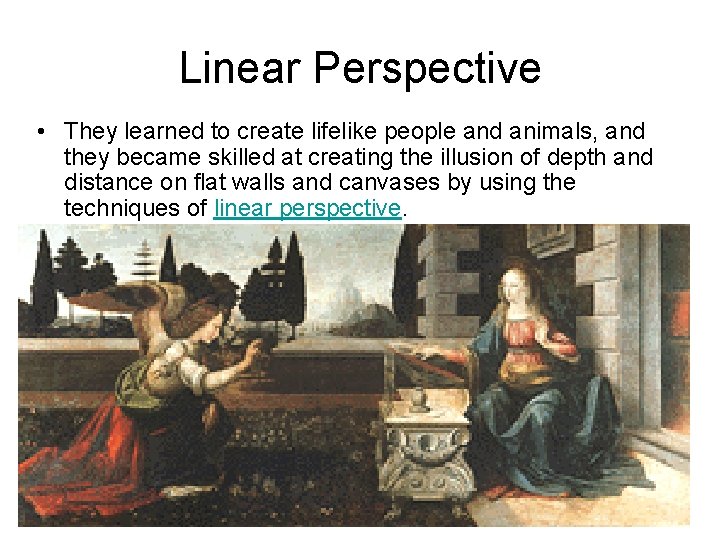 Linear Perspective

• They learned to create lifelike people and animals, and they became skilled at creating the illusion of depth and distance on flat walls and canvases by using the techniques of linear perspective.